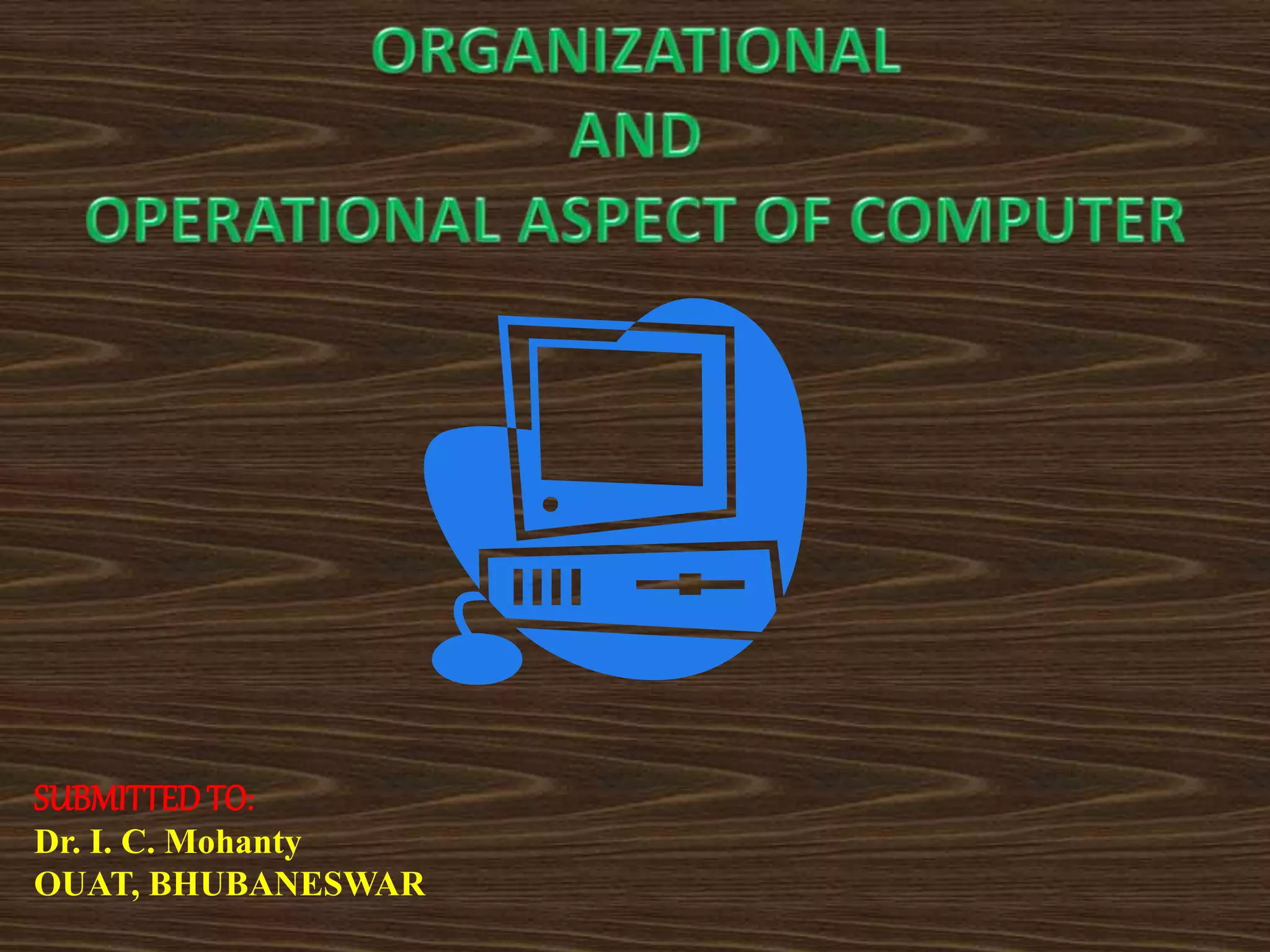 ORGANIZATIONAL
AND
OPERATIONAL ASPECT OF COMPUTER

SUBMITTED TO:
Dr. I. C. Mohanty
OUAT, BHUBANESWAR